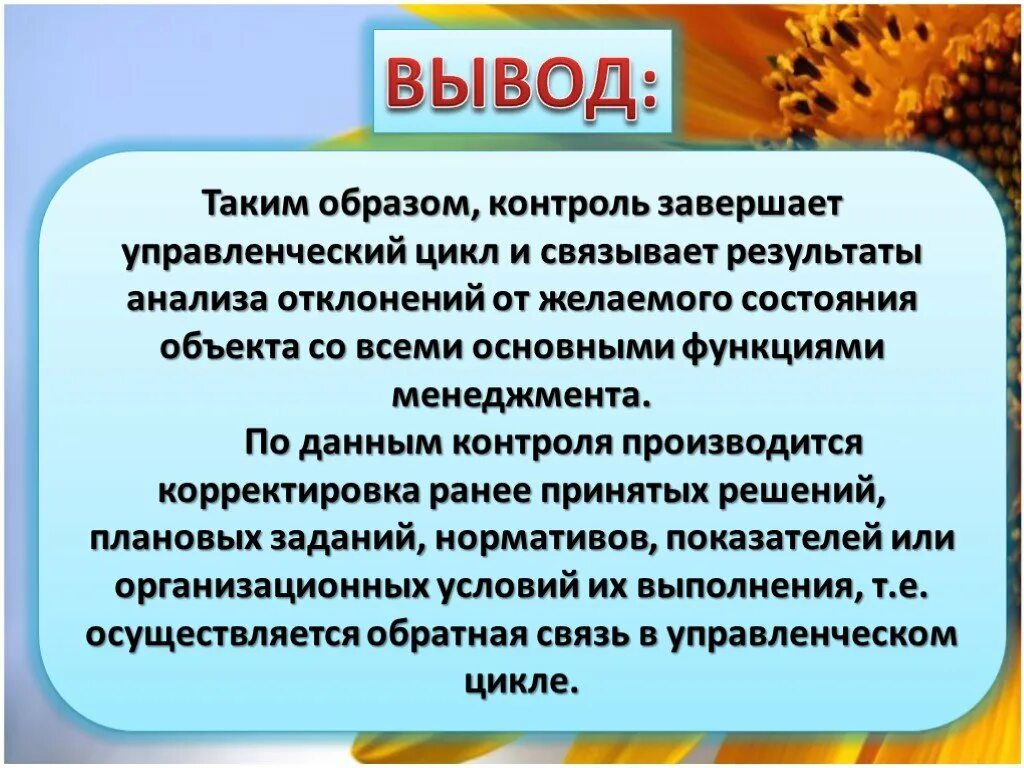 ВЫВОД:

Таким образом, контроль завершает управленческий цикл и связывает результаты анализа отклонений от желаемого состояния объекта со всеми основными функциями менеджмента.

По данным контроля производится корректировка ранее принятых решений, плановых заданий, нормативов, показателей или организационных условий их выполнения, т.е. осуществляется обратная связь в управленческом цикле.